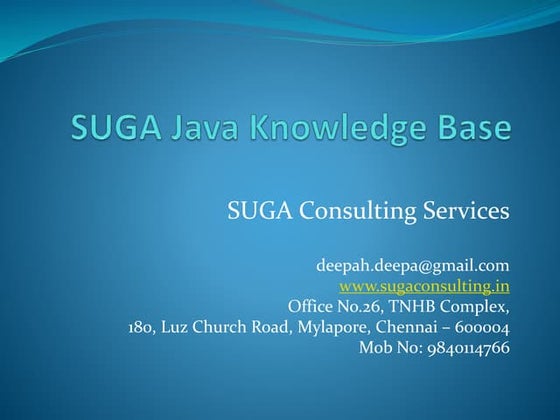 SUGA Java Knowledge Base

SUGA Consulting Services

deepah.deepa@gmail.com
www.sugaconsulting.in
Office No.26, TNHB Complex,
180, Luz Church Road, Mylapore, Chennai – 600004
Mob No: 9840114766